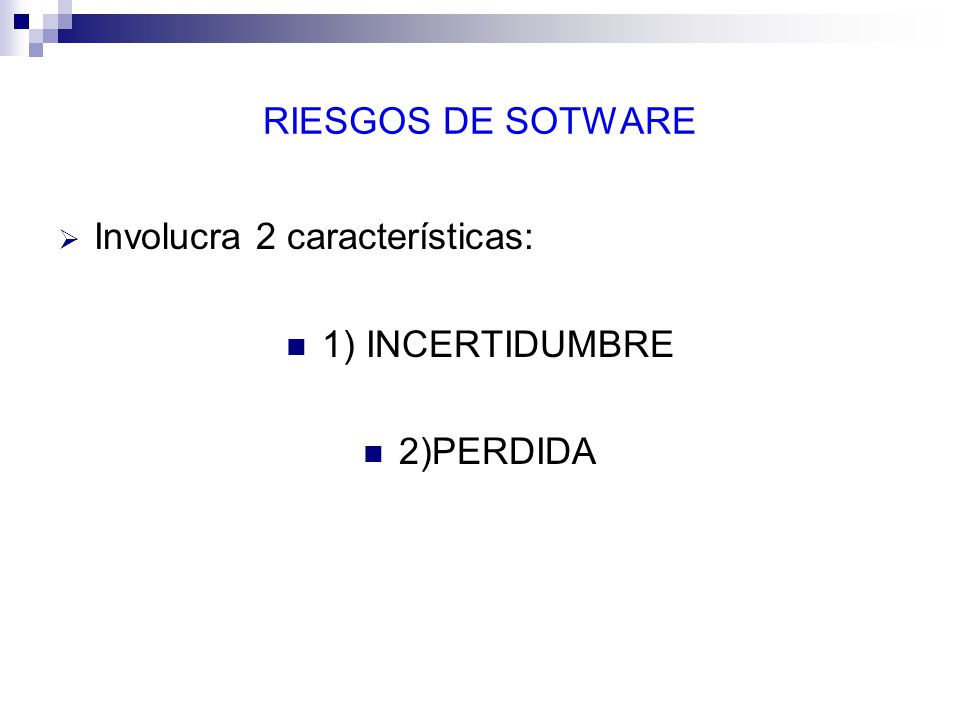 RIESGOS DE SOTWARE

Involucra 2 características:

1) INCERTIDUMBRE

2)PERDIDA